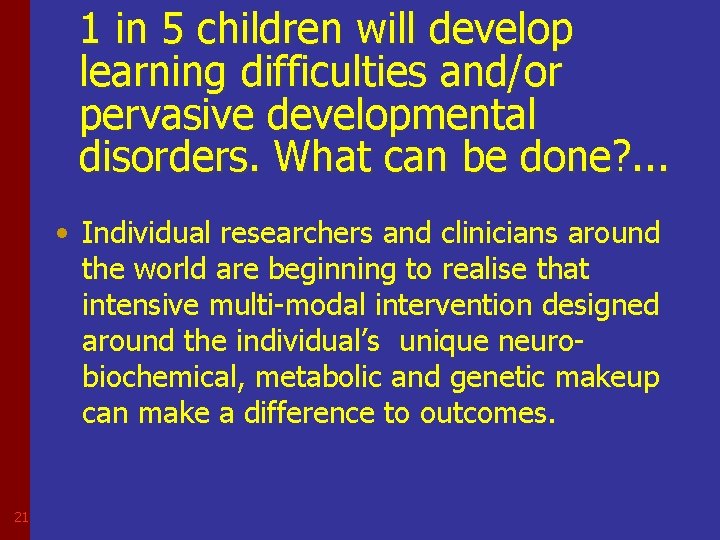 1 in 5 children will develop learning difficulties and/or pervasive developmental disorders. What can be done?...

• Individual researchers and clinicians around the world are beginning to realise that intensive multi-modal intervention designed around the individual's unique neuro-biochemical, metabolic and genetic makeup can make a difference to outcomes.

21